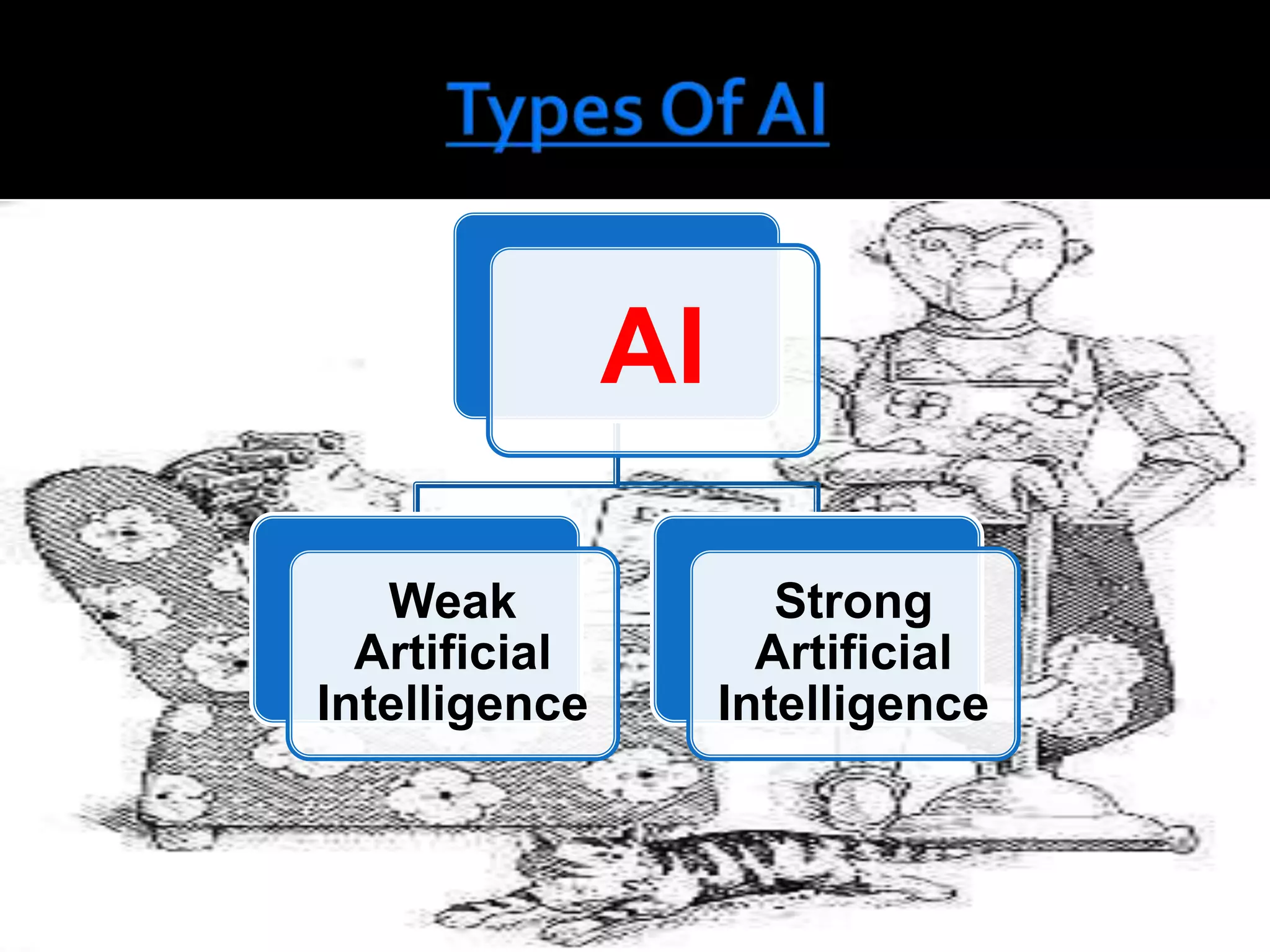 Types Of AI

AI

Weak Artificial Intelligence

Strong Artificial Intelligence